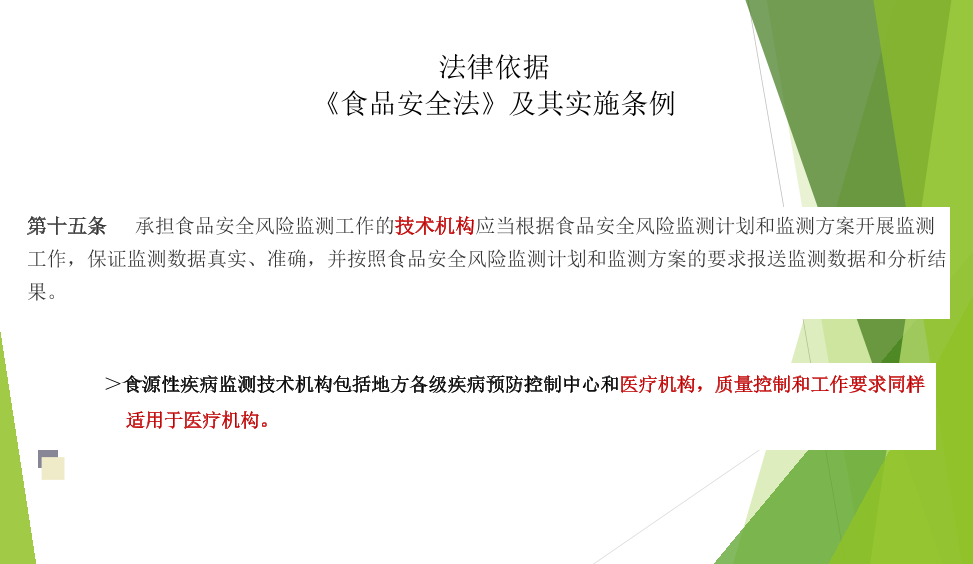 法律依据
《食品安全法》及其实施条例

第十五条　承担食品安全风险监测工作的技术机构应当根据食品安全风险监测计划和监测方案开展监测工作，保证监测数据真实、准确，并按照食品安全风险监测计划和监测方案的要求报送监测数据和分析结果。

＞食源性疾病监测技术机构包括地方各级疾病预防控制中心和医疗机构，质量控制和工作要求同样适用于医疗机构。